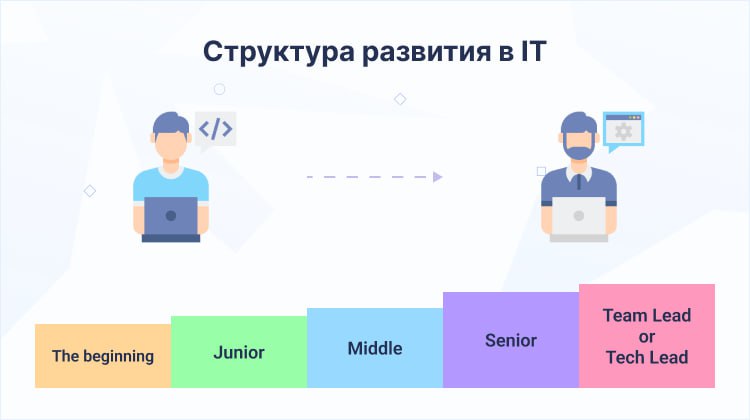 Структура развития в IT

</>

The beginning

Junior

Middle

Senior

Team Lead
or
Tech Lead